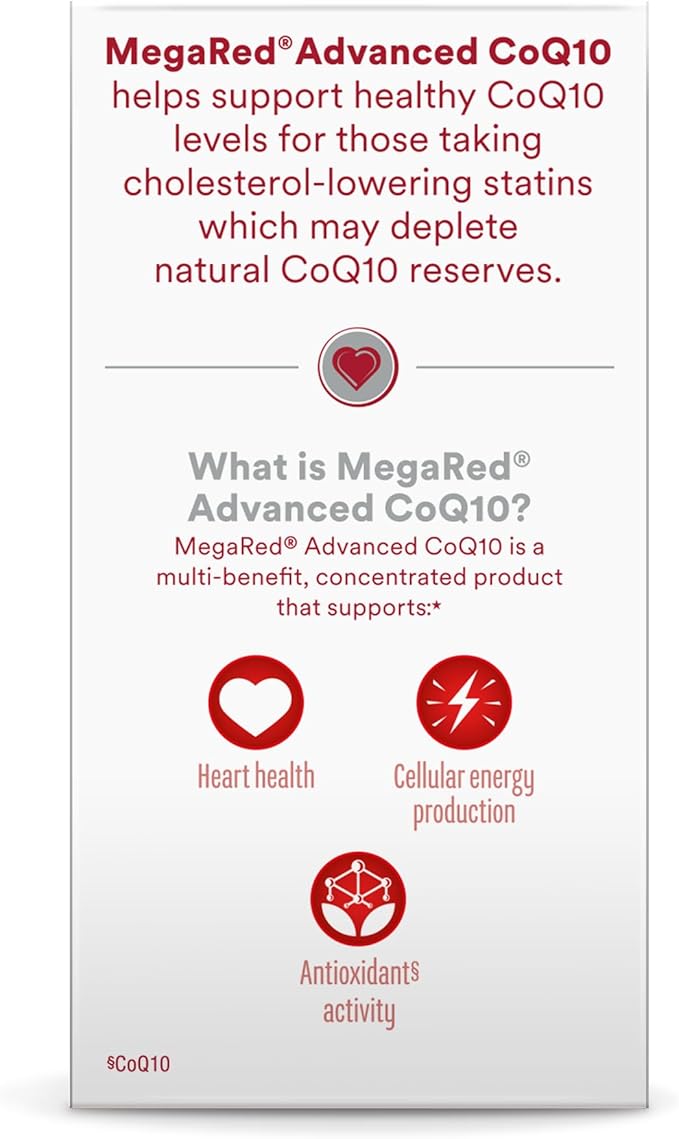 MegaRed® Advanced CoQ10 helps support healthy CoQ10 levels for those taking cholesterol-lowering statins which may deplete natural CoQ10 reserves.

What is MegaRed® Advanced CoQ10?

MegaRed® Advanced CoQ10 is a multi-benefit, concentrated product that supports:*

Heart health

Cellular energy production

Antioxidant§ activity

§CoQ10